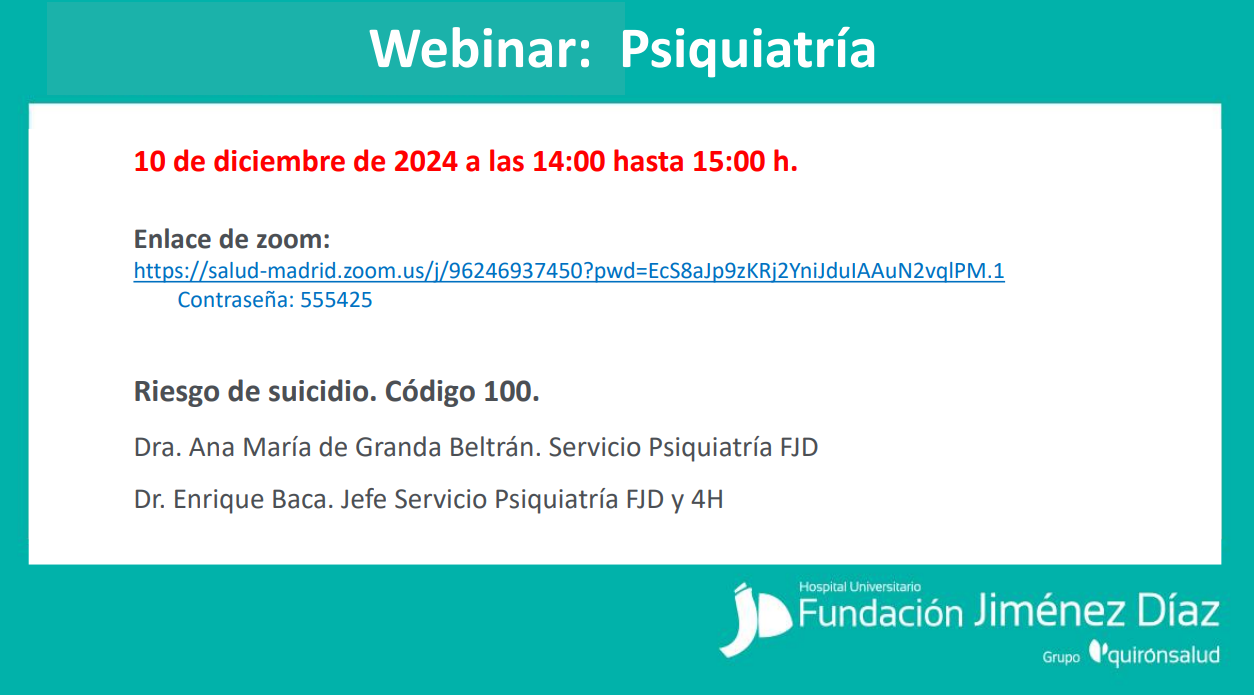 Webinar: Psiquiatría

10 de diciembre de 2024 a las 14:00 hasta 15:00 h.

Enlace de zoom:
https://salud-madrid.zoom.us/j/96246937450?pwd=EcS8aJp9zKRj2YniJduIAAuN2vqlPM.1
Contraseña: 555425

Riesgo de suicidio. Código 100.

Dra. Ana María de Granda Beltrán. Servicio Psiquiatría FJD

Dr. Enrique Baca. Jefe Servicio Psiquiatría FJD y 4H

Hospital Universitario
Fundación Jiménez Díaz
Grupo quirónsalud